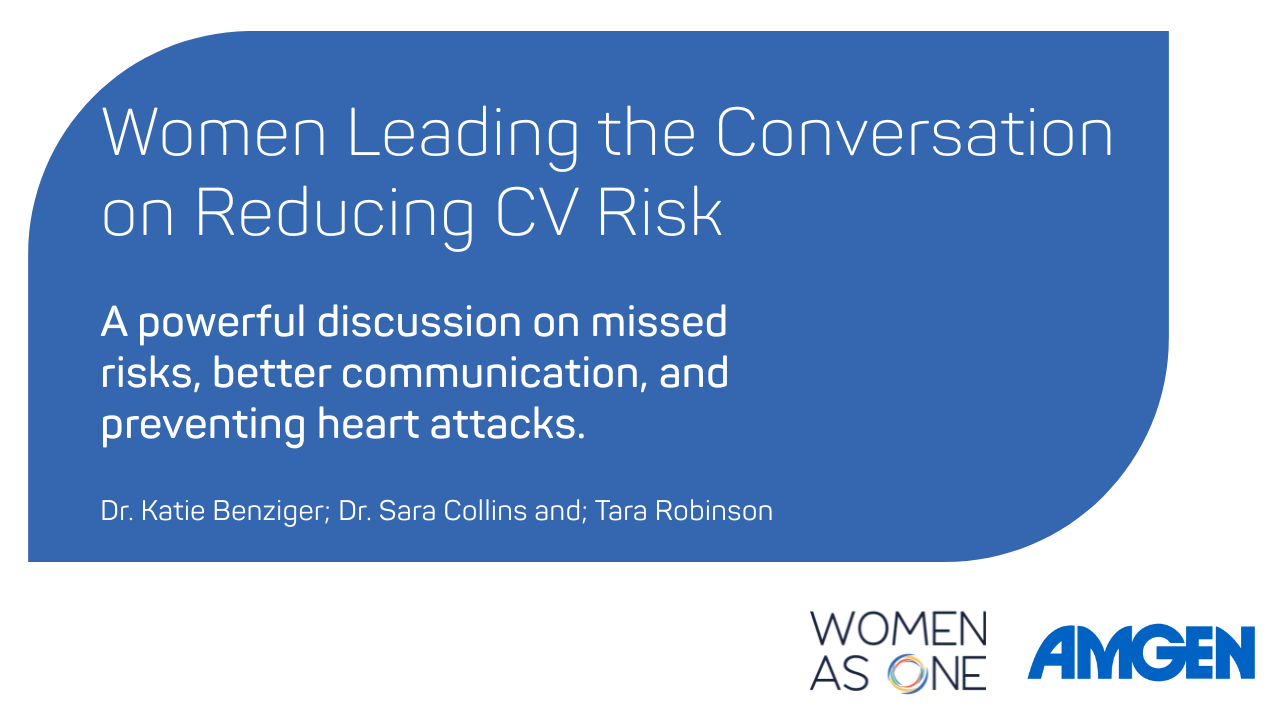 Women Leading the Conversation on Reducing CV Risk

A powerful discussion on missed risks, better communication, and preventing heart attacks.

Dr. Katie Benziger; Dr. Sara Collins and; Tara Robinson

WOMEN AS ONE

AMGEN